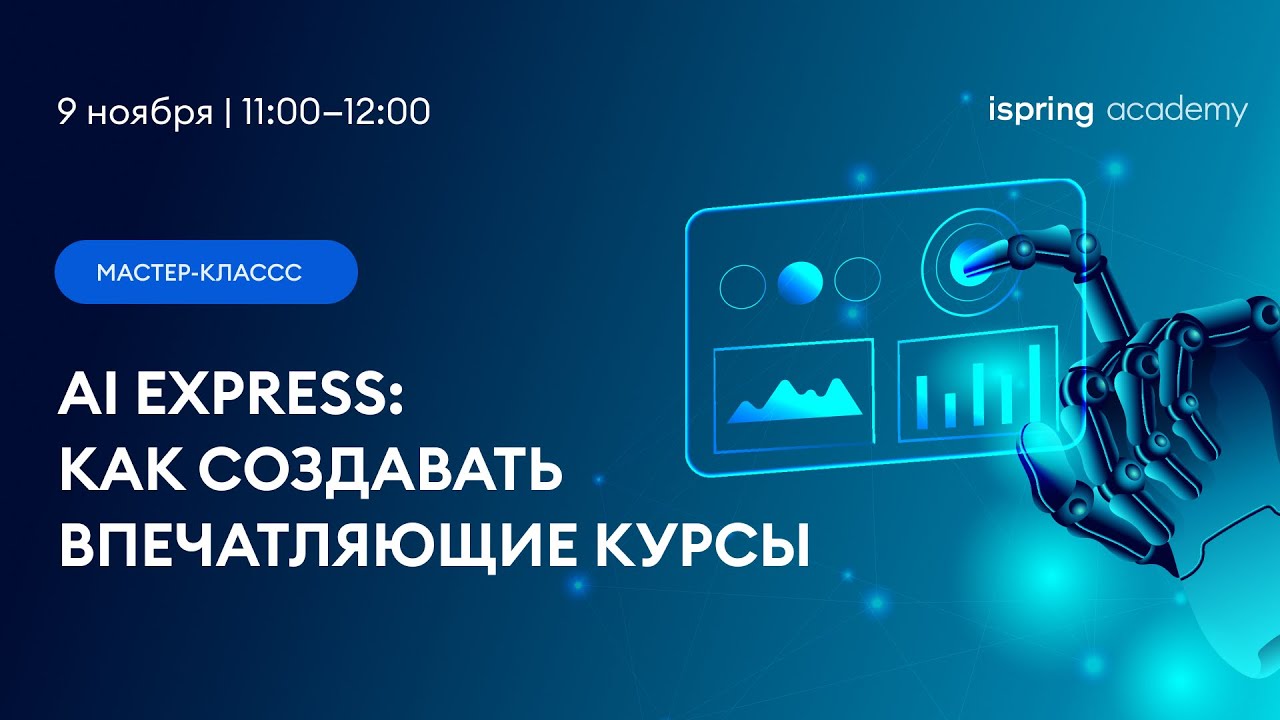 9 ноября | 11:00–12:00

ispring academy

МАСТЕР-КЛАССС

AI EXPRESS: КАК СОЗДАВАТЬ ВПЕЧАТЛЯЮЩИЕ КУРСЫ